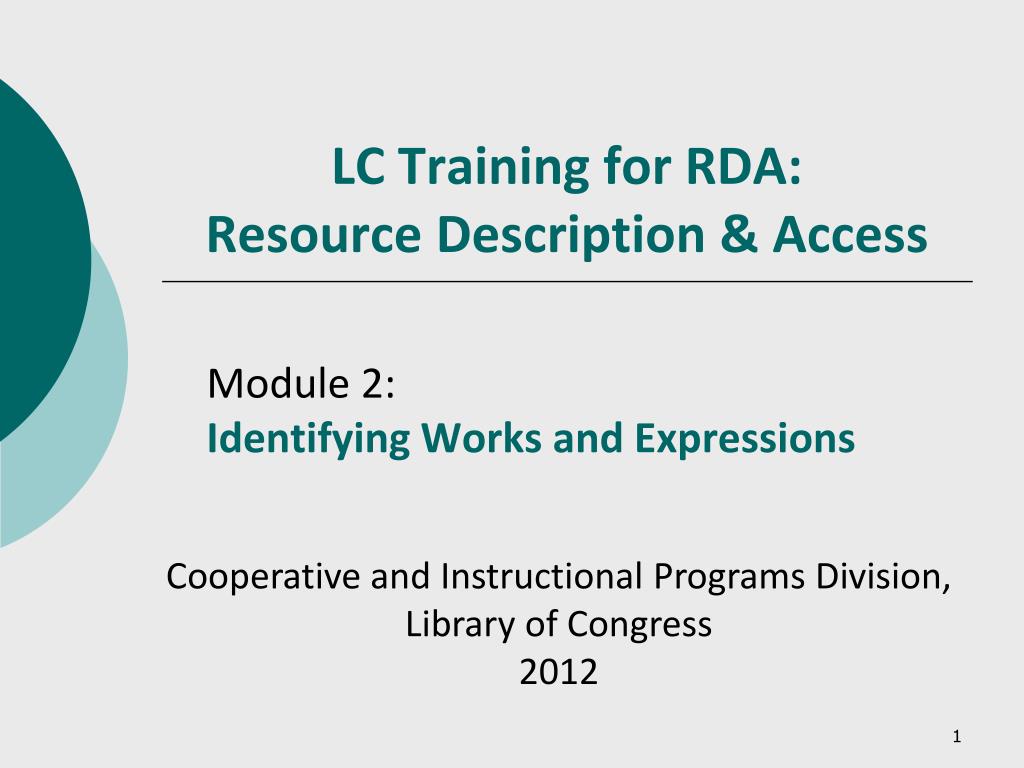 LC Training for RDA:
Resource Description & Access

Module 2:
Identifying Works and Expressions

Cooperative and Instructional Programs Division,
Library of Congress
2012

1